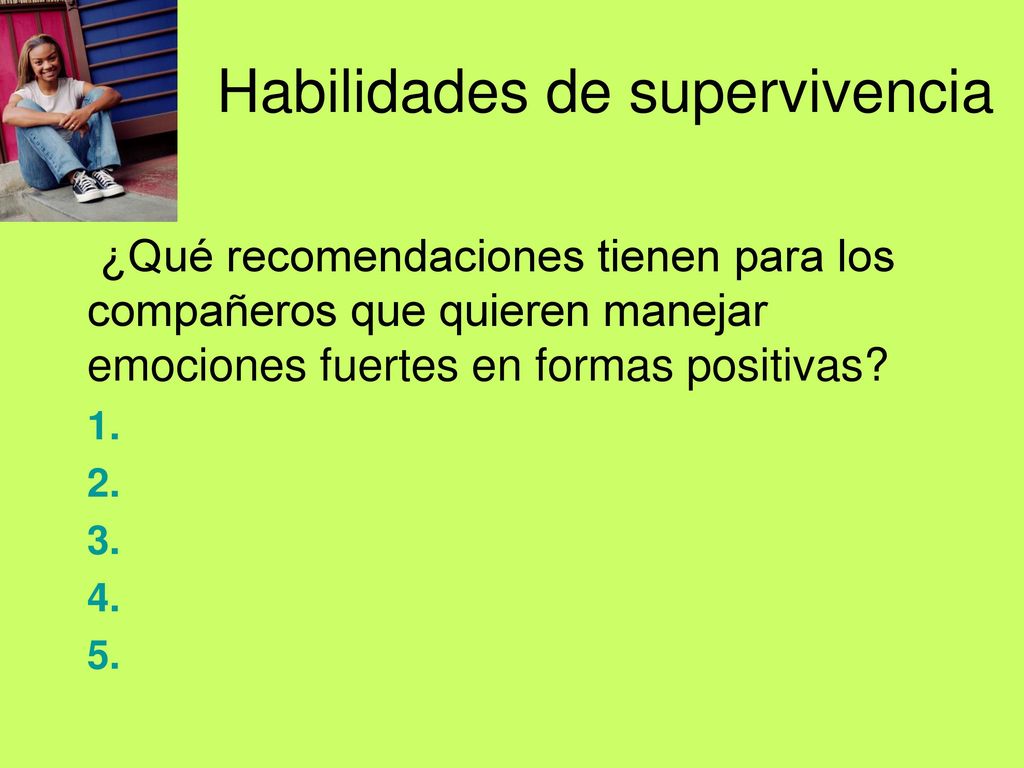 Habilidades de supervivencia

¿Qué recomendaciones tienen para los compañeros que quieren manejar emociones fuertes en formas positivas?

1.

2.

3.

4.

5.